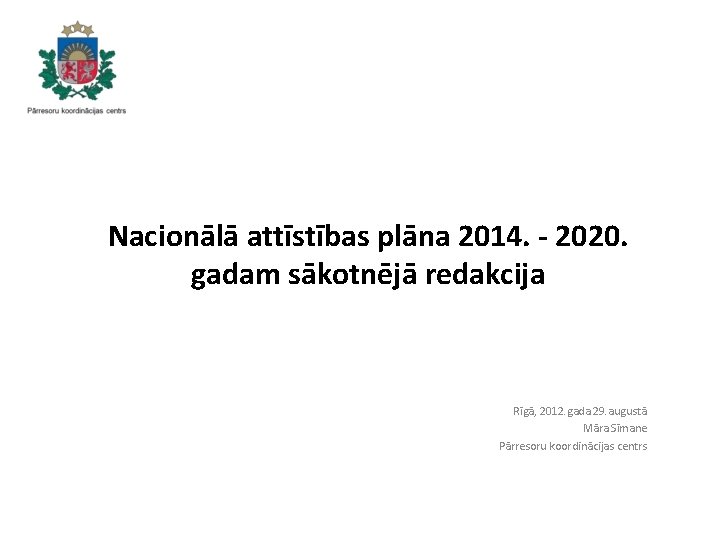 Pārresoru koordinācijas centrs

Nacionālā attīstības plāna 2014. - 2020. gadam sākotnējā redakcija

Rīgā, 2012. gada 29. augustā
Māra Sīmane
Pārresoru koordinācijas centrs